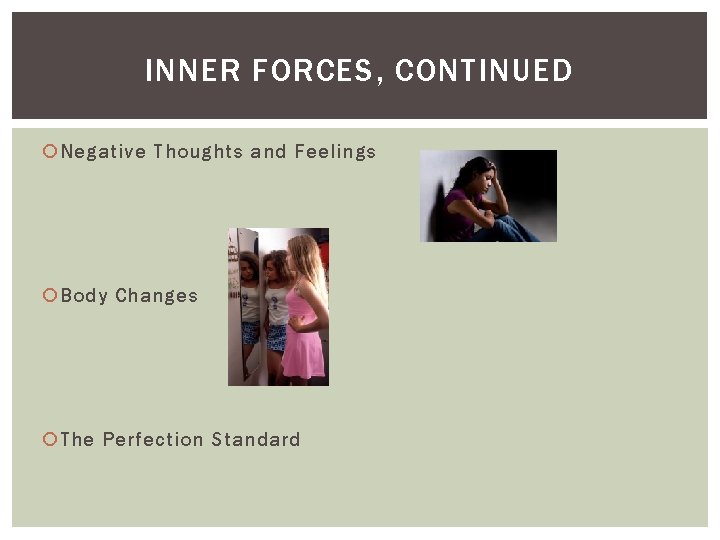 INNER FORCES, CONTINUED

Negative Thoughts and Feelings

Body Changes

The Perfection Standard